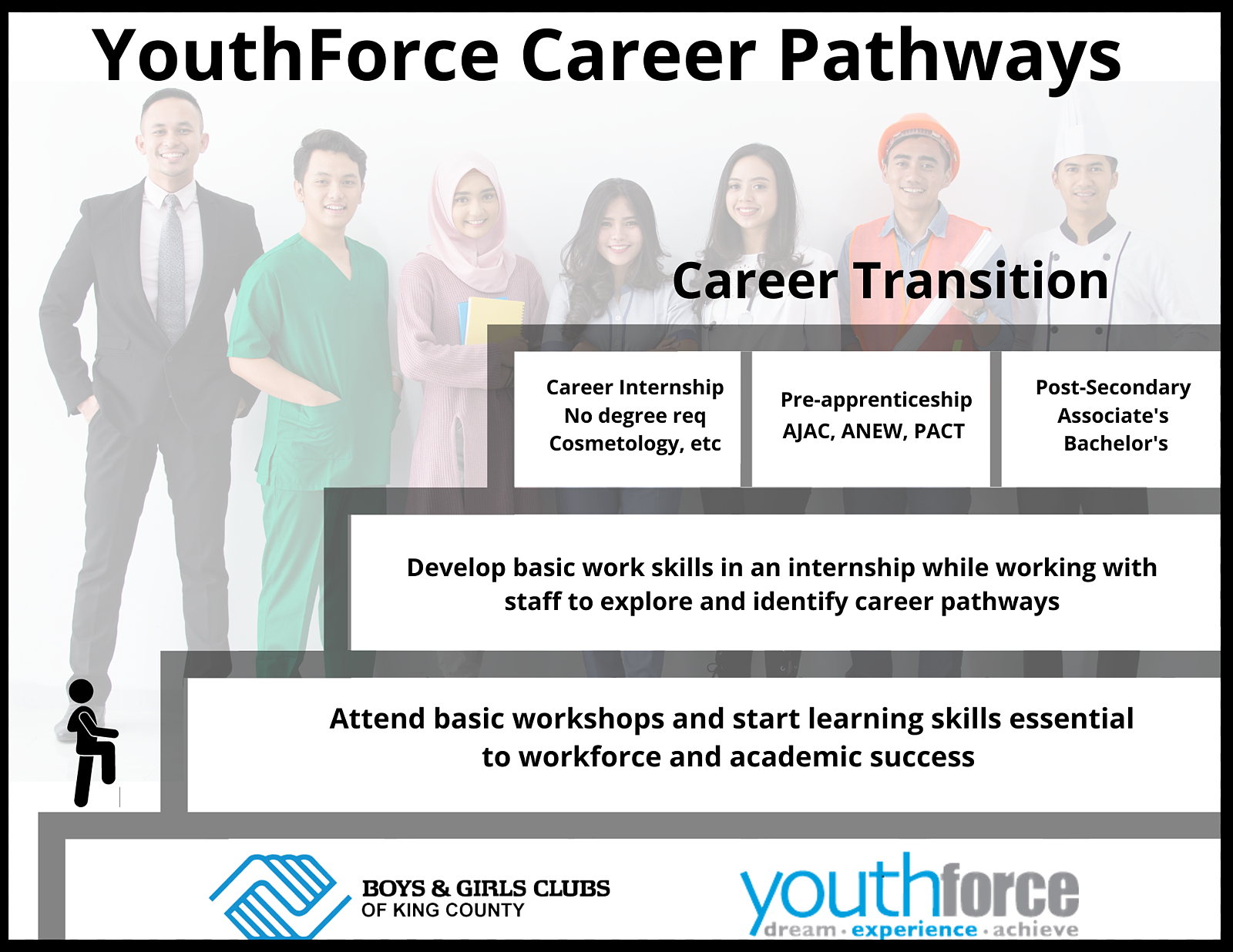 YouthForce Career Pathways

Career Transition

Career Internship
No degree req
Cosmetology, etc

Pre-apprenticeship
AJAC, ANEW, PACT

Post-Secondary
Associate's
Bachelor's

Develop basic work skills in an internship while working with staff to explore and identify career pathways

Attend basic workshops and start learning skills essential to workforce and academic success

BOYS & GIRLS CLUBS
OF KING COUNTY

youthforce
dream · experience · achieve